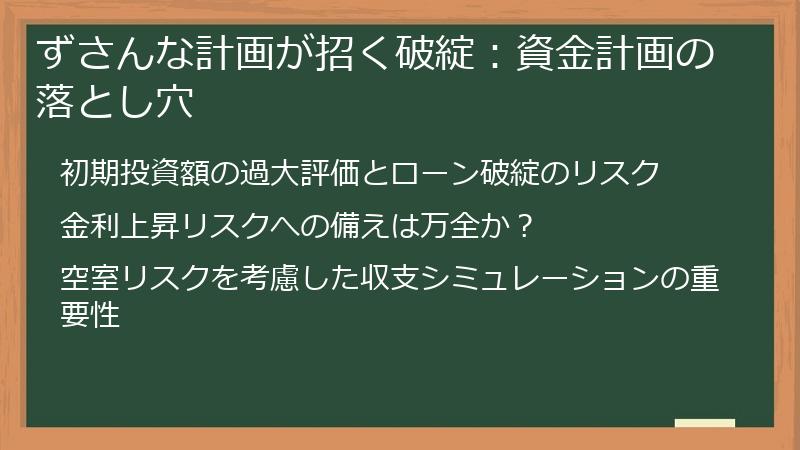 ずさんな計画が招く破綻：資金計画の落とし穴

初期投資額の過大評価とローン破綻のリスク

金利上昇リスクへの備えは万全か？

空室リスクを考慮した収支シミュレーションの重要性